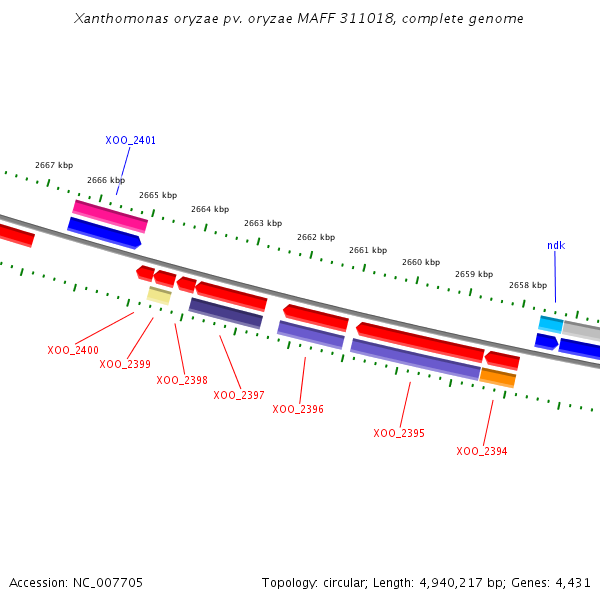 Xanthomonas oryzae pv. oryzae MAFF 311018, complete genome

XOO_2401

2667 kbp

2666 kbp

2665 kbp

2664 kbp

2663 kbp

2662 kbp

2661 kbp

2660 kbp

2659 kbp

2658 kbp

ndk

XOO_2400

XOO_2399

XOO_2398

XOO_2397

XOO_2396

XOO_2395

XOO_2394

Accession: NC_007705

Topology: circular; Length: 4,940,217 bp; Genes: 4,431